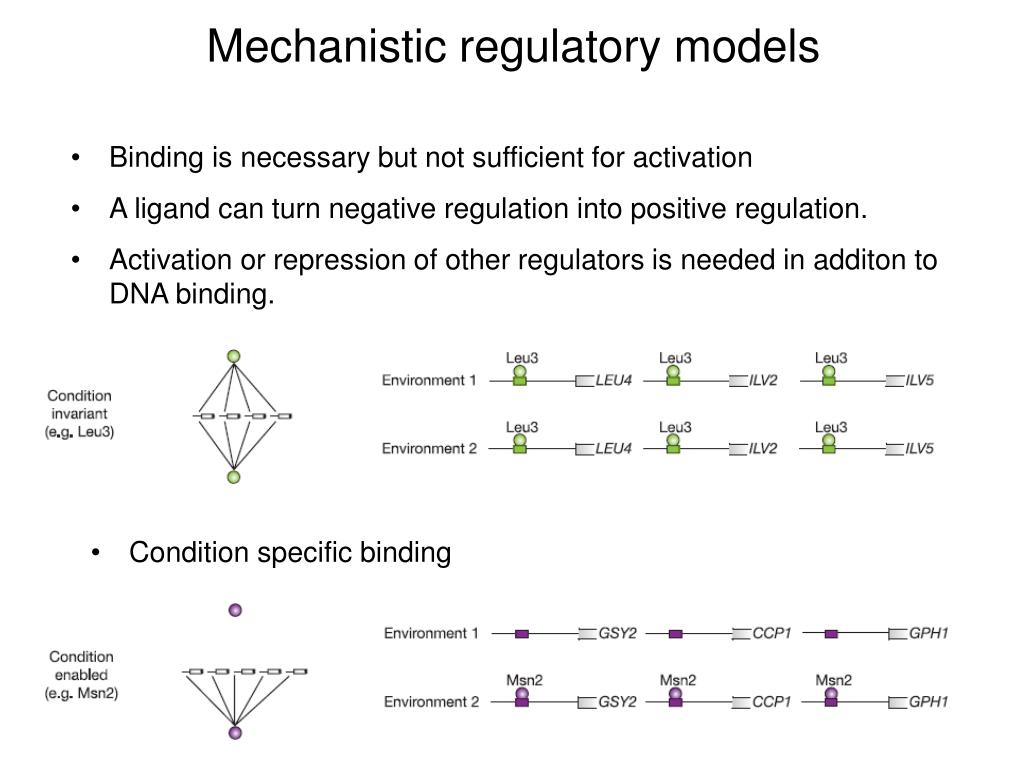 Mechanistic regulatory models

• Binding is necessary but not sufficient for activation
• A ligand can turn negative regulation into positive regulation.
• Activation or repression of other regulators is needed in additon to DNA binding.

Condition invariant (e.g. Leu3)

Environment 1 Leu3 LEU4 Leu3 ILV2 Leu3 ILV5
Environment 2 Leu3 LEU4 Leu3 ILV2 Leu3 ILV5

• Condition specific binding

Condition enabled (e.g. Msn2)

Environment 1 GSY2 CCP1 GPH1
Environment 2 Msn2 GSY2 Msn2 CCP1 Msn2 GPH1